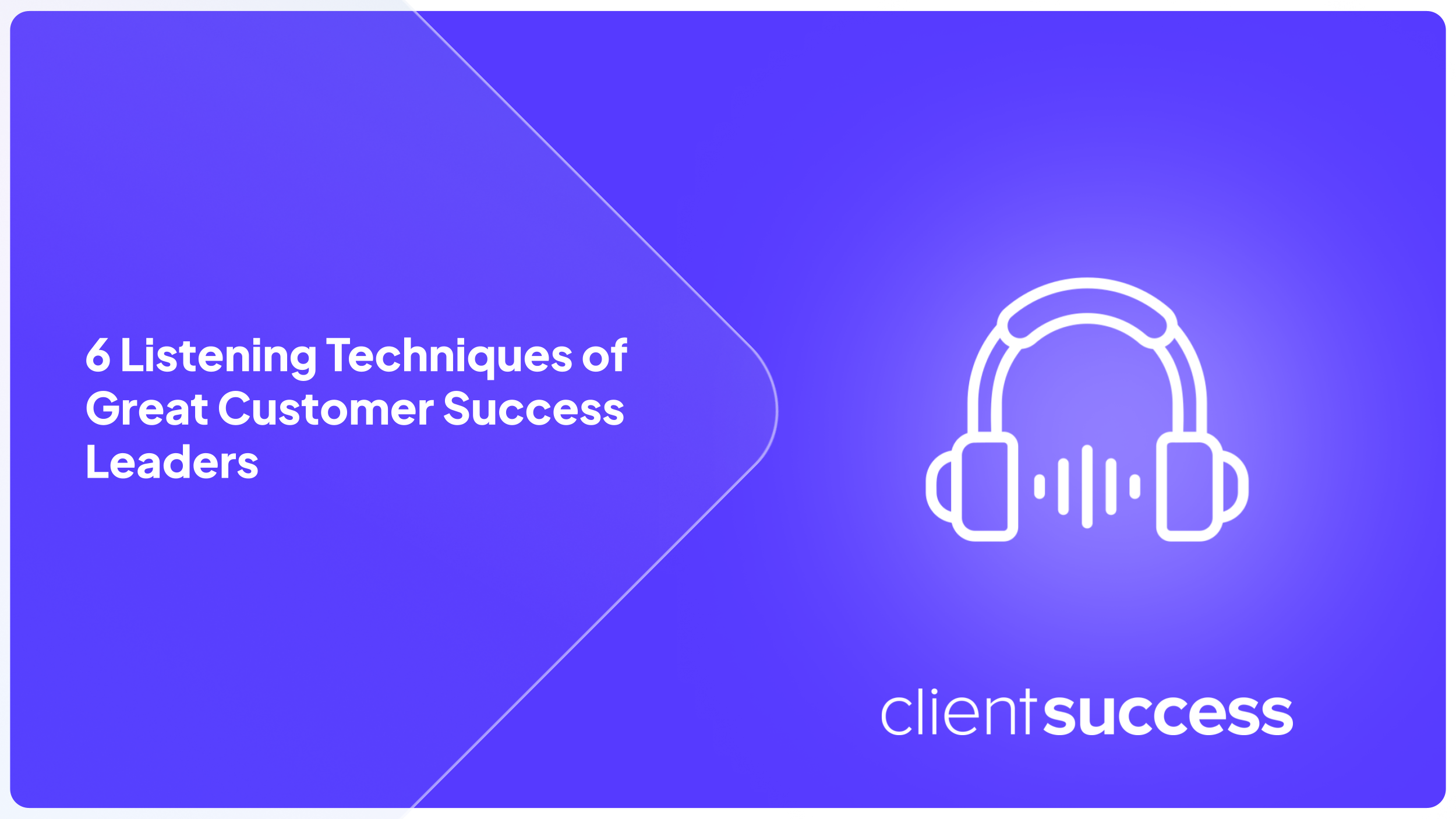 6 Listening Techniques of Great Customer Success Leaders

clientsuccess